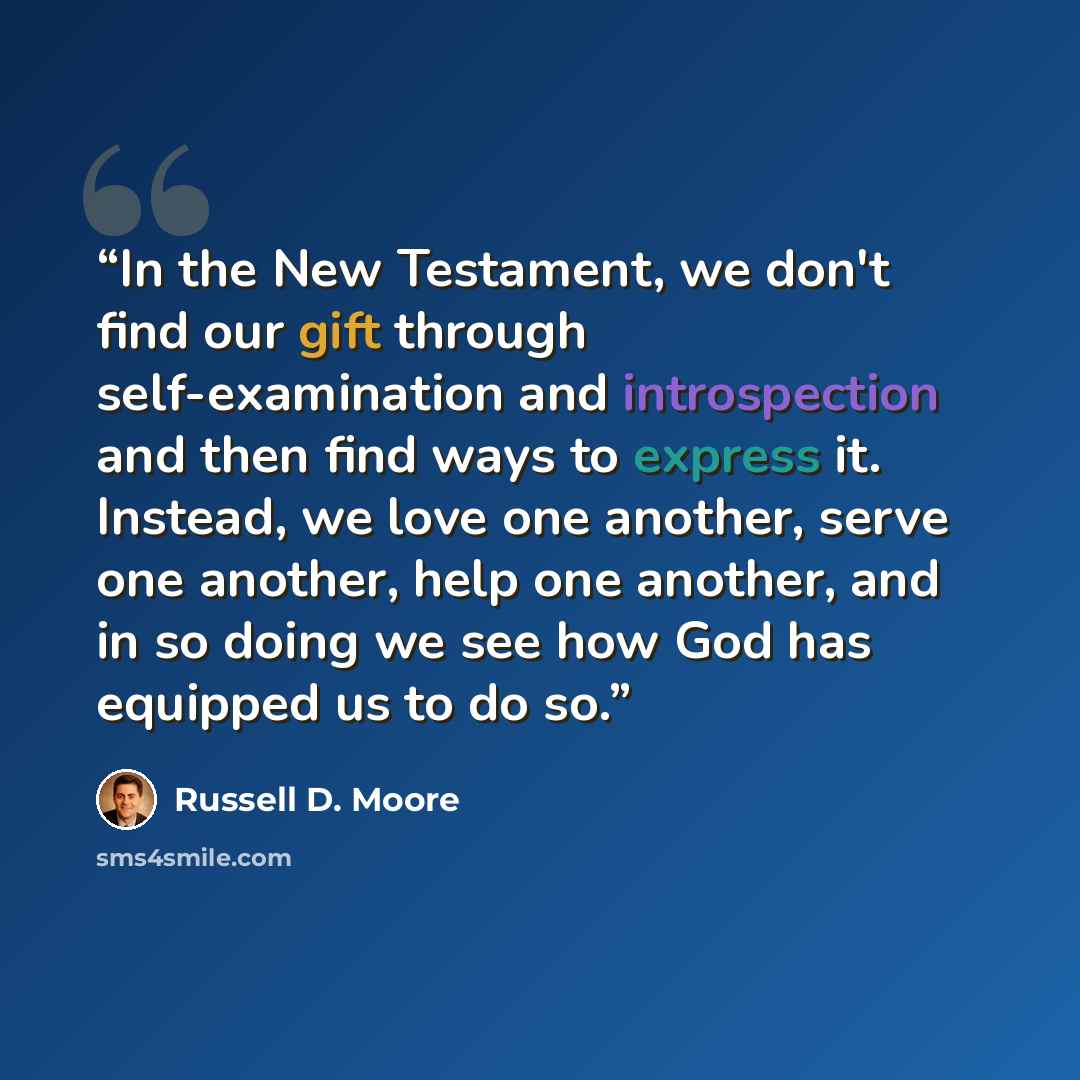 "In the New Testament, we don't find our gift through self-examination and introspection and then find ways to express it. Instead, we love one another, serve one another, help one another, and in so doing we see how God has equipped us to do so."

Russell D. Moore

sms4smile.com